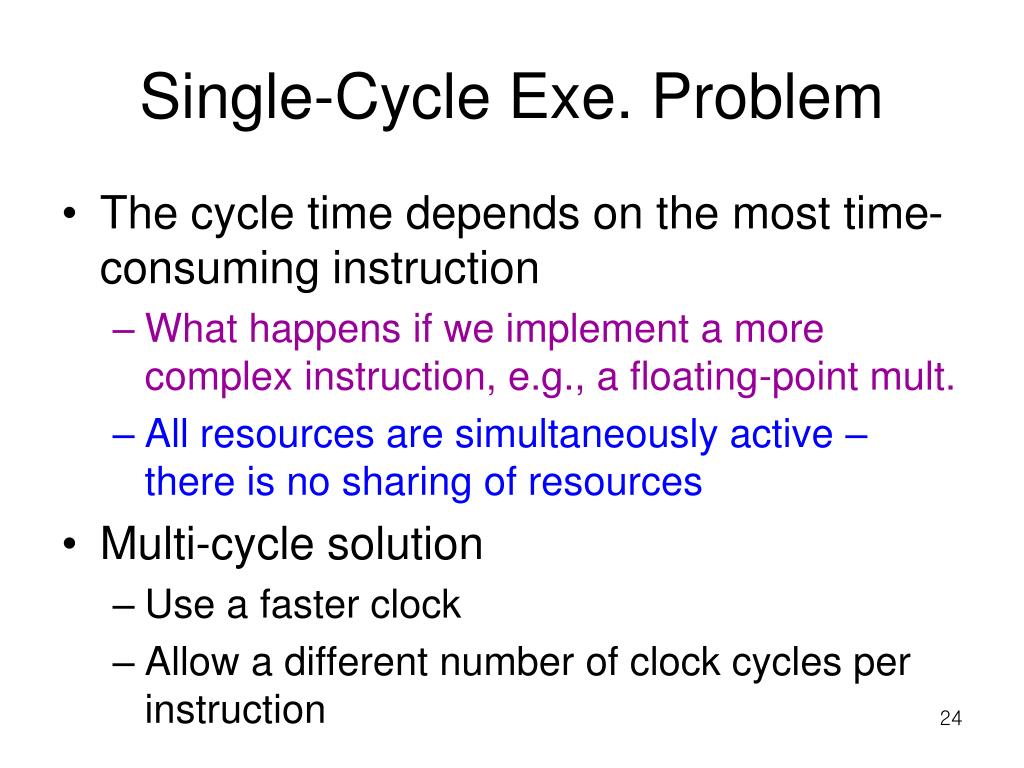 Single-Cycle Exe. Problem

• The cycle time depends on the most time-consuming instruction
  – What happens if we implement a more complex instruction, e.g., a floating-point mult.
  – All resources are simultaneously active – there is no sharing of resources
• Multi-cycle solution
  – Use a faster clock
  – Allow a different number of clock cycles per instruction

24